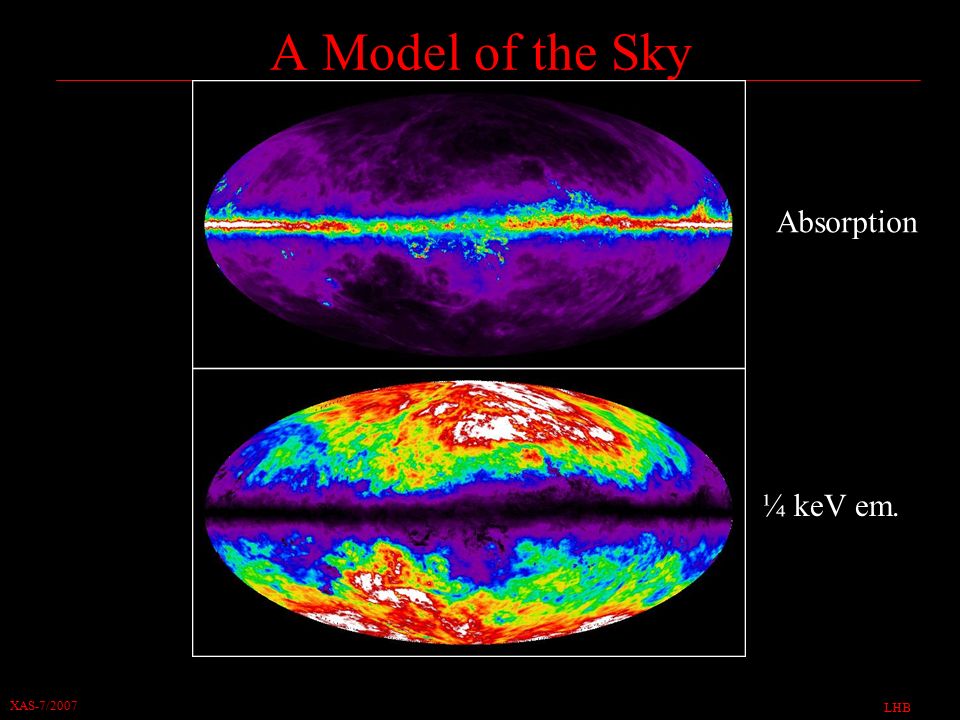 A Model of the Sky

Absorption

¼ keV em.

XAS-7/2007

LHB